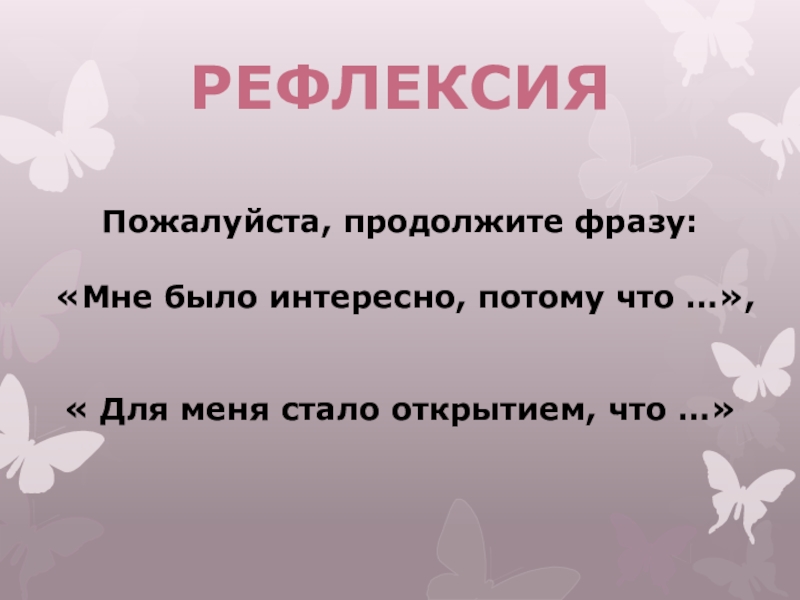 РЕФЛЕКСИЯ

Пожалуйста, продолжите фразу:

«Мне было интересно, потому что …»,

« Для меня стало открытием, что …»